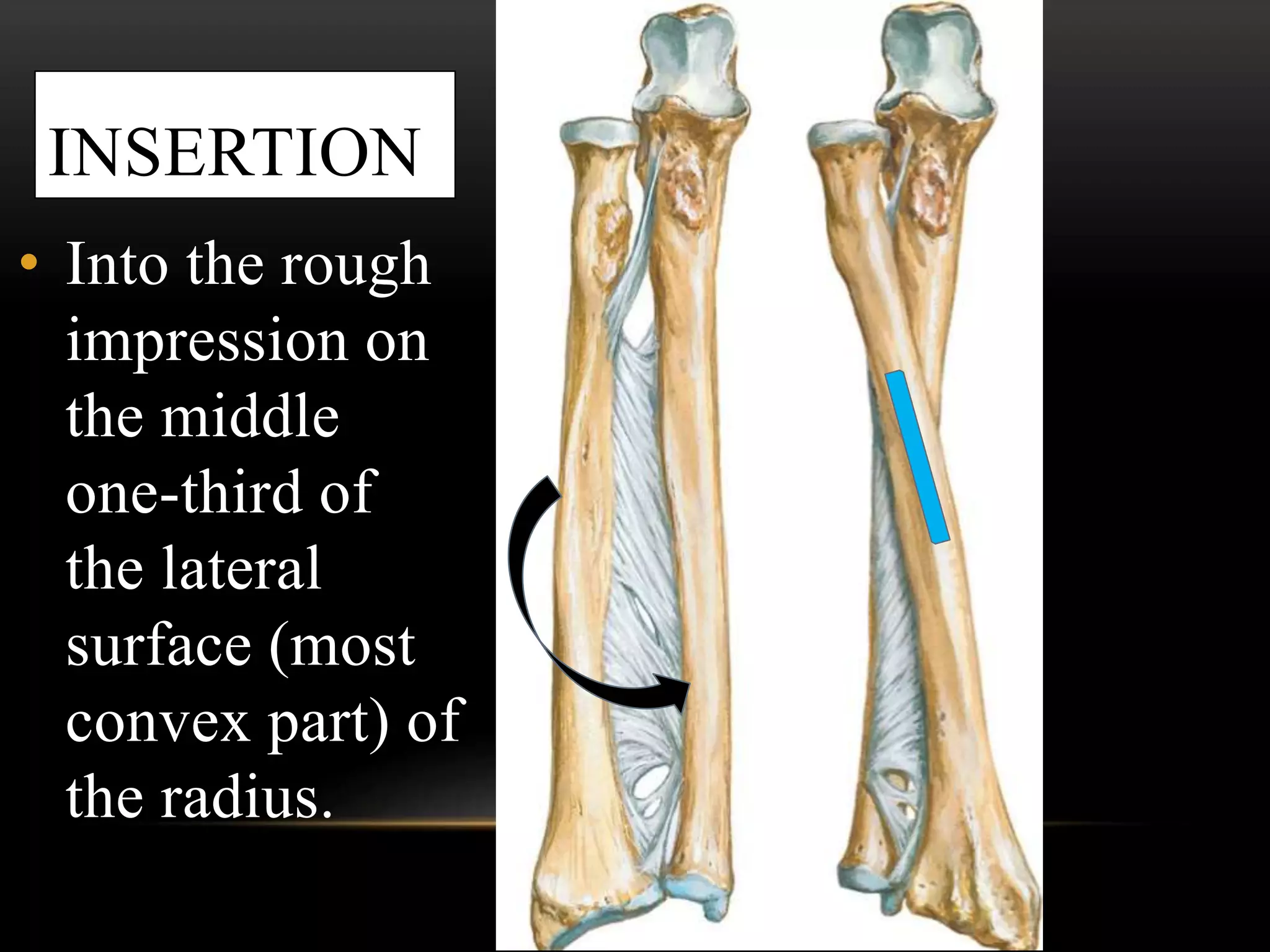 INSERTION

• Into the rough impression on the middle one-third of the lateral surface (most convex part) of the radius.